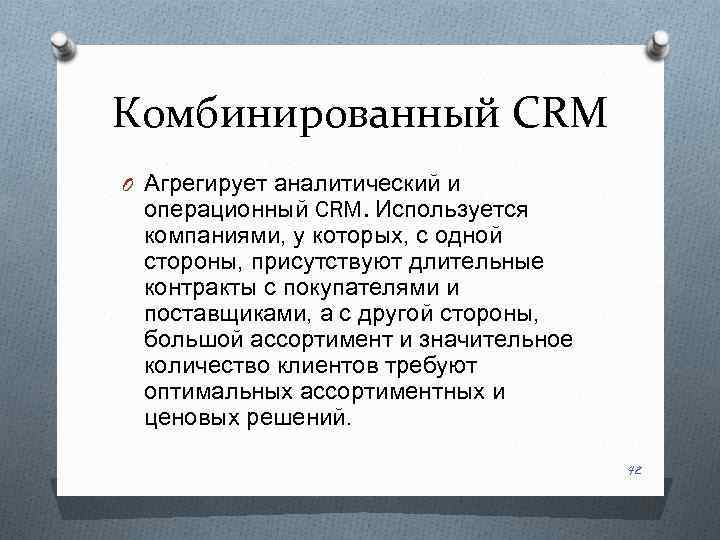 Комбинированный CRM

O Агрегирует аналитический и операционный CRM. Используется компаниями, у которых, с одной стороны, присутствуют длительные контракты с покупателями и поставщиками, а с другой стороны, большой ассортимент и значительное количество клиентов требуют оптимальных ассортиментных и ценовых решений.

42